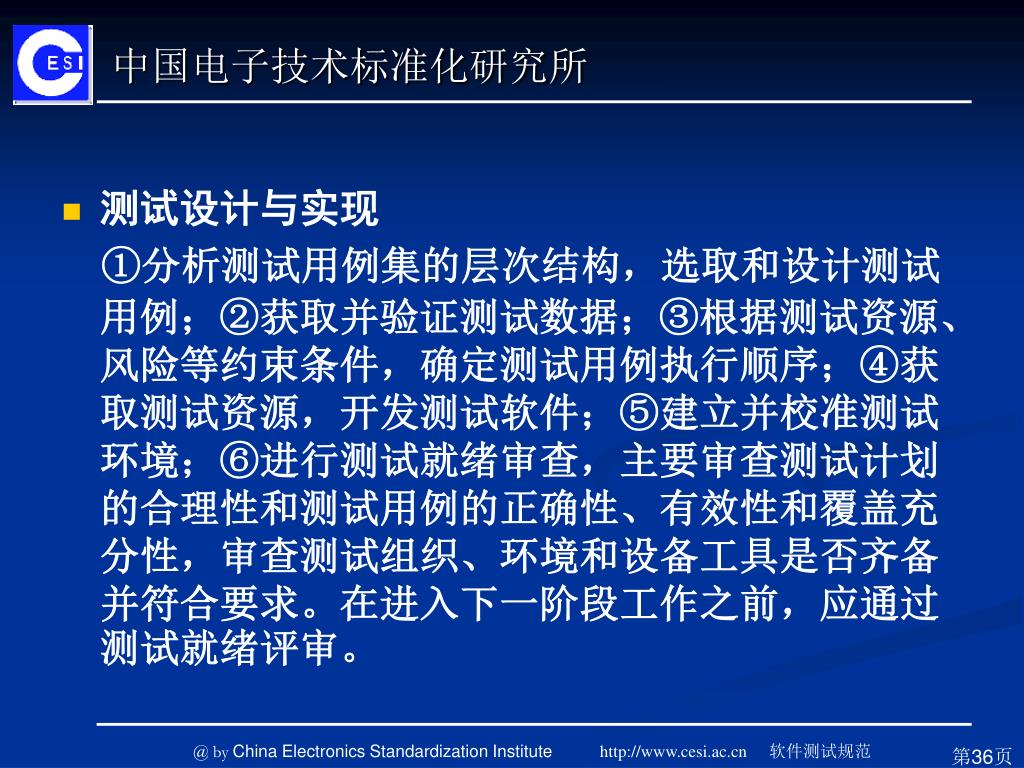 CESI

中国电子技术标准化研究所

测试设计与实现

①分析测试用例集的层次结构，选取和设计测试用例；②获取并验证测试数据；③根据测试资源、风险等约束条件，确定测试用例执行顺序；④获取测试资源，开发测试软件；⑤建立并校准测试环境；⑥进行测试就绪审查，主要审查测试计划的合理性和测试用例的正确性、有效性和覆盖充分性，审查测试组织、环境和设备工具是否齐备并符合要求。在进入下一阶段工作之前，应通过测试就绪评审。

@ by China Electronics Standardization Institute http://www.cesi.ac.cn 软件测试规范 第36页